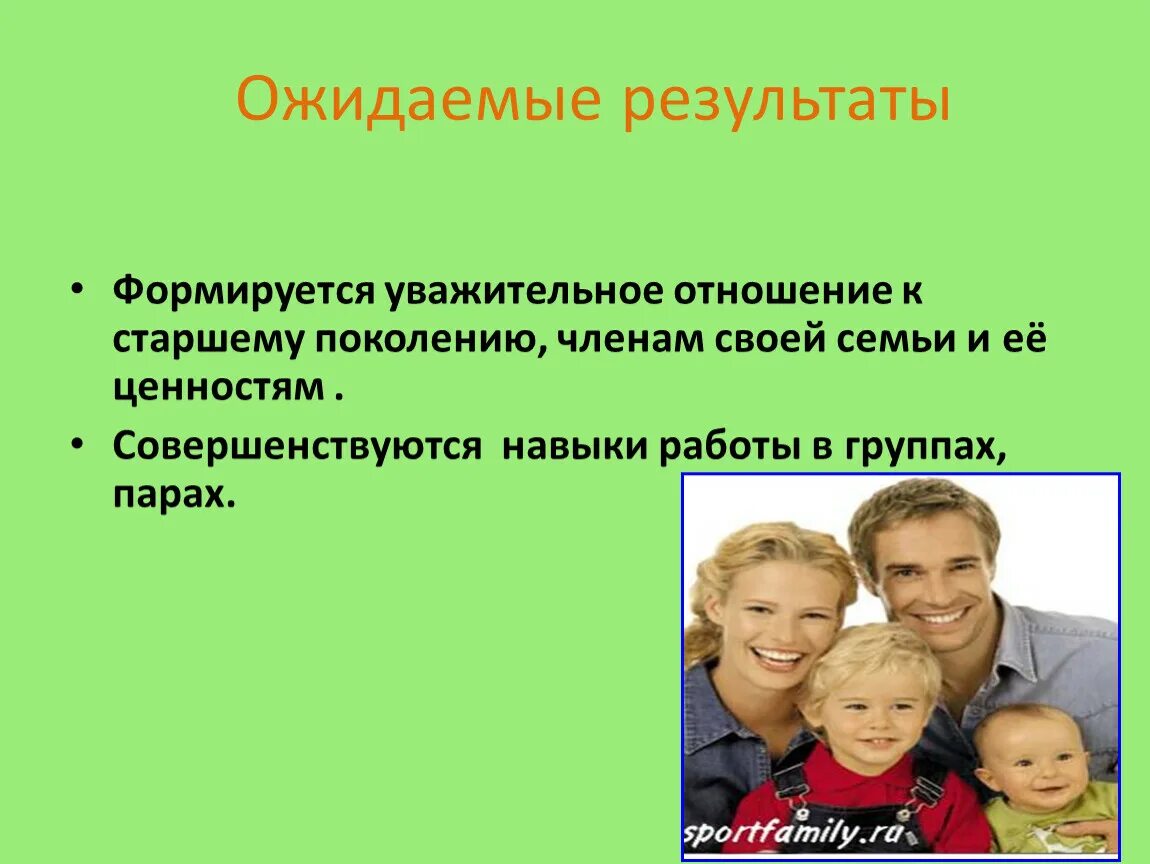 Ожидаемые результаты

• Формируется уважительное отношение к старшему поколению, членам своей семьи и её ценностям .

• Совершенствуются навыки работы в группах, парах.

sportfamily.ru